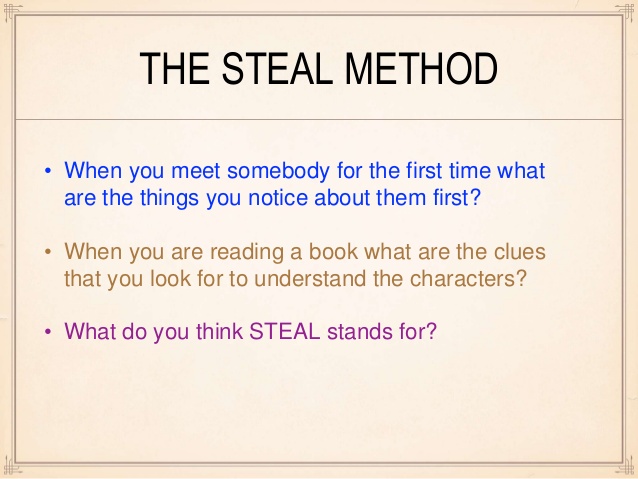 THE STEAL METHOD

• When you meet somebody for the first time what are the things you notice about them first?

• When you are reading a book what are the clues that you look for to understand the characters?

• What do you think STEAL stands for?